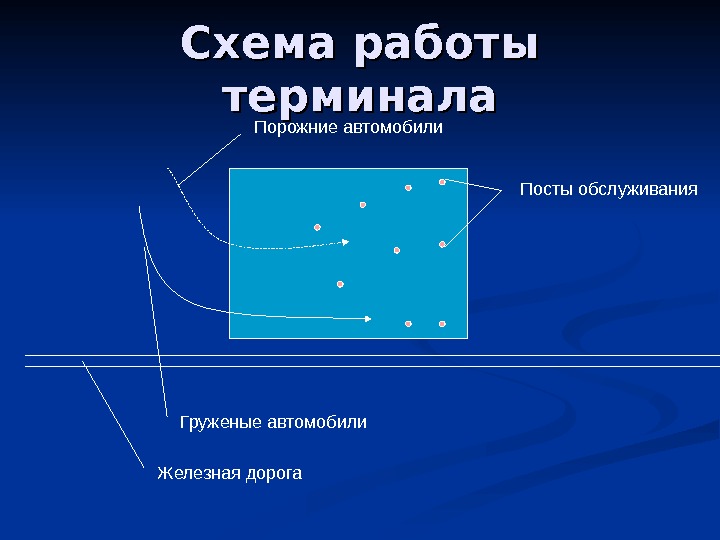 Схема работы терминала

Порожние автомобили

Посты обслуживания

Груженые автомобили

Железная дорога